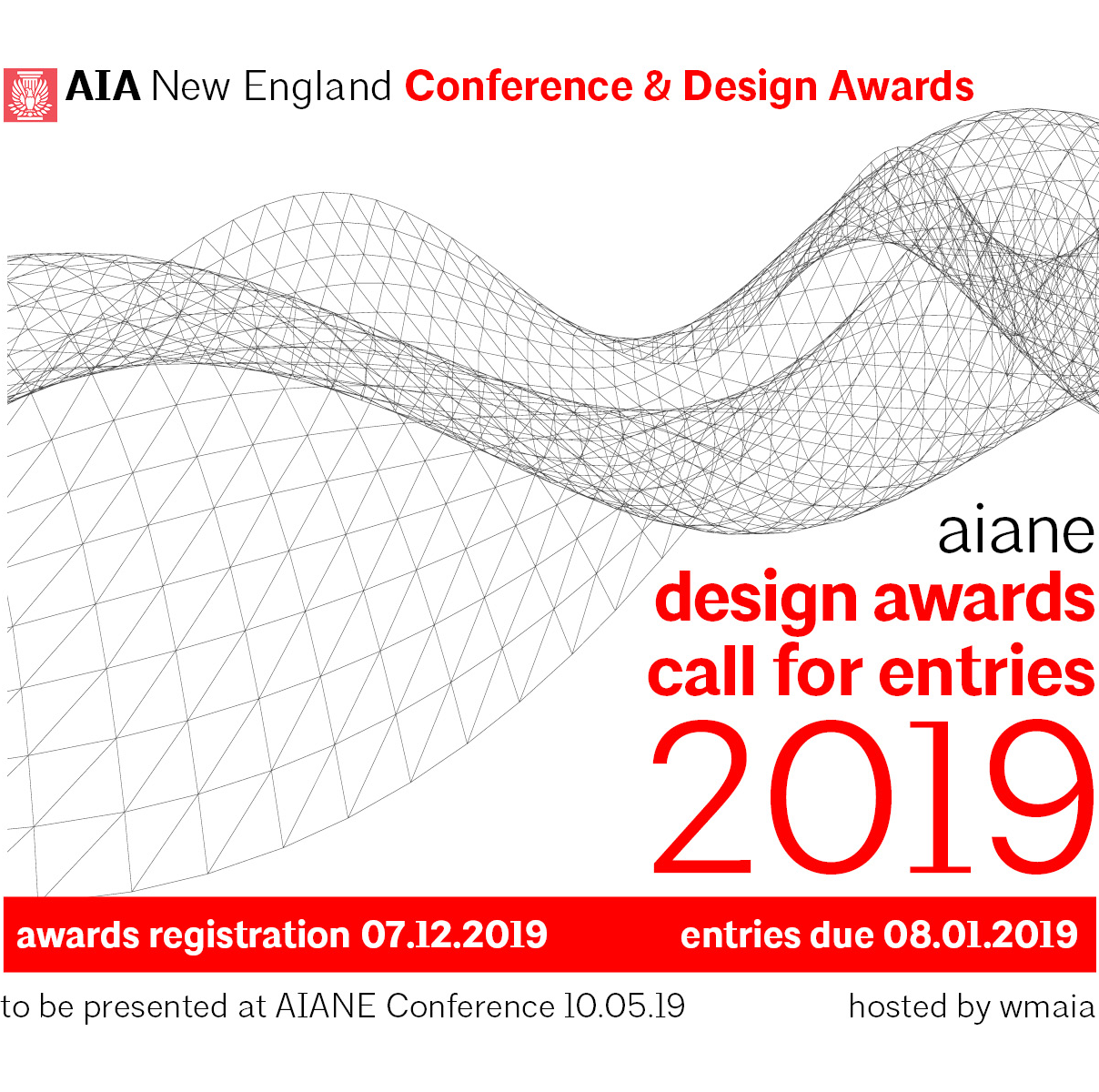 AIA New England Conference & Design Awards

aiane
design awards
call for entries
2019

awards registration 07.12.2019

entries due 08.01.2019

to be presented at AIANE Conference 10.05.19

hosted by wmaia